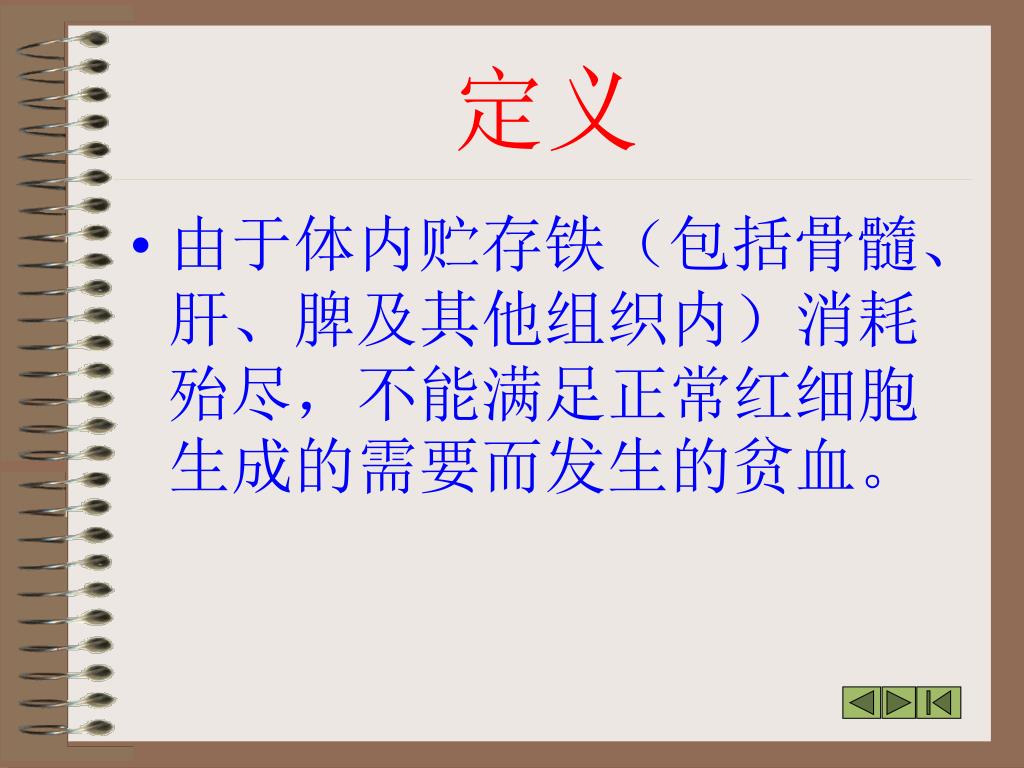 定义

• 由于体内贮存铁（包括骨髓、肝、脾及其他组织内）消耗殆尽，不能满足正常红细胞生成的需要而发生的贫血。